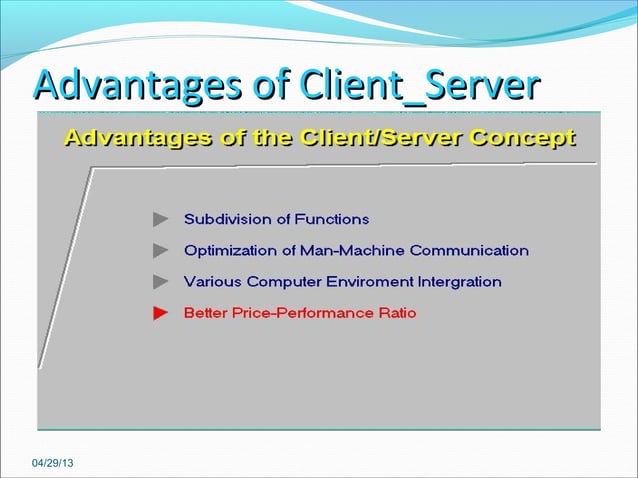 Advantages of Client_Server

Advantages of the Client/Server Concept

Subdivision of Functions

Optimization of Man-Machine Communication

Various Computer Enviroment Intergration

Better Price-Performance Ratio

04/29/13